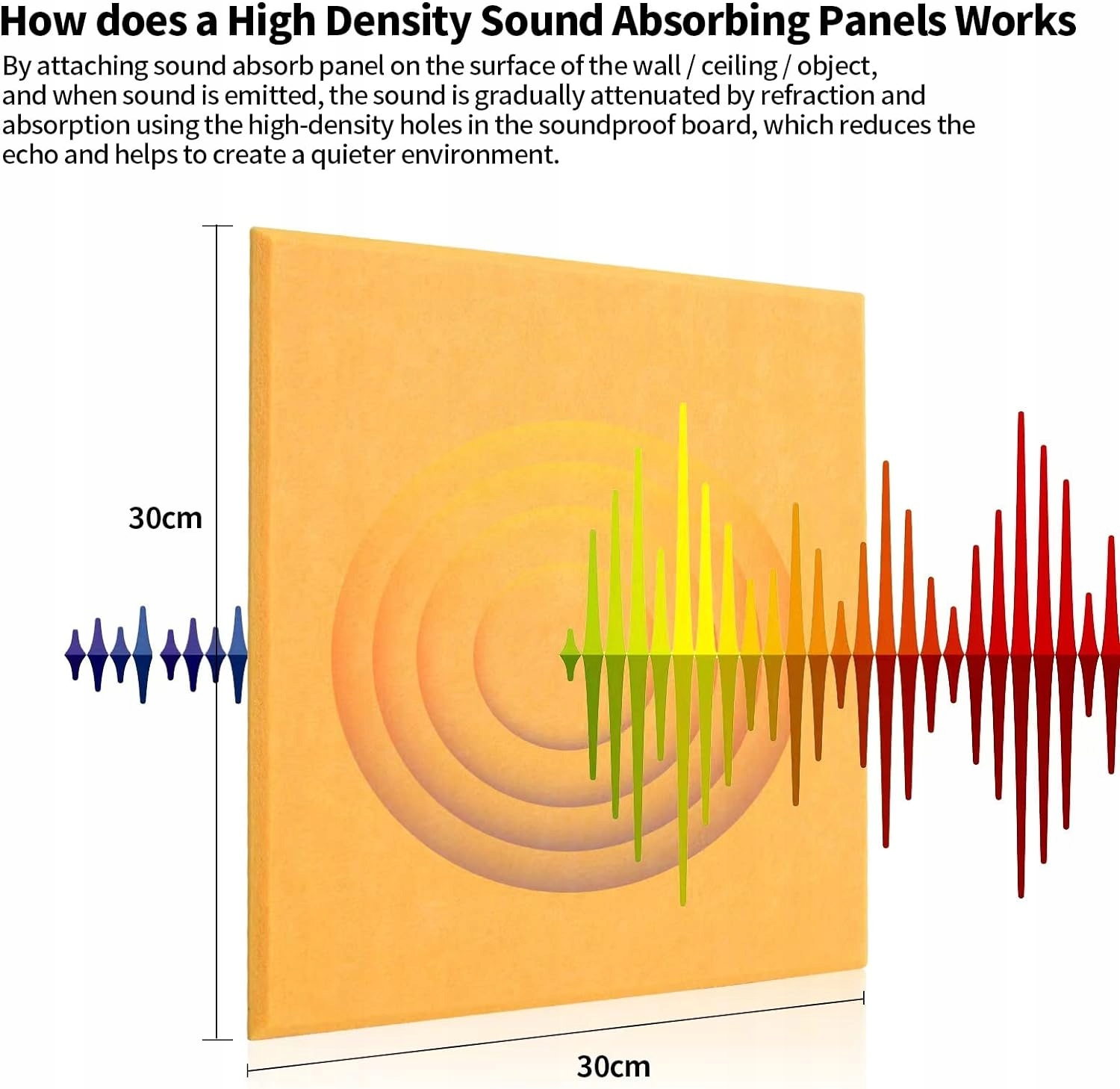 How does a High Density Sound Absorbing Panels Works

By attaching sound absorb panel on the surface of the wall / ceiling / object, and when sound is emitted, the sound is gradually attenuated by refraction and absorption using the high-density holes in the soundproof board, which reduces the echo and helps to create a quieter environment.

30cm

30cm